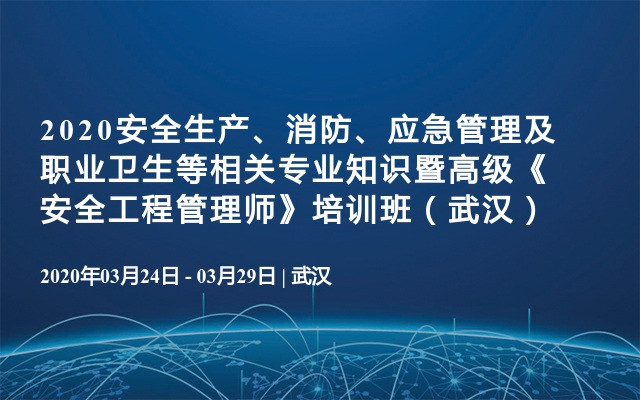 2020安全生产、消防、应急管理及职业卫生等相关专业知识暨高级《安全工程管理师》培训班（武汉）

2020年03月24日 - 03月29日 | 武汉